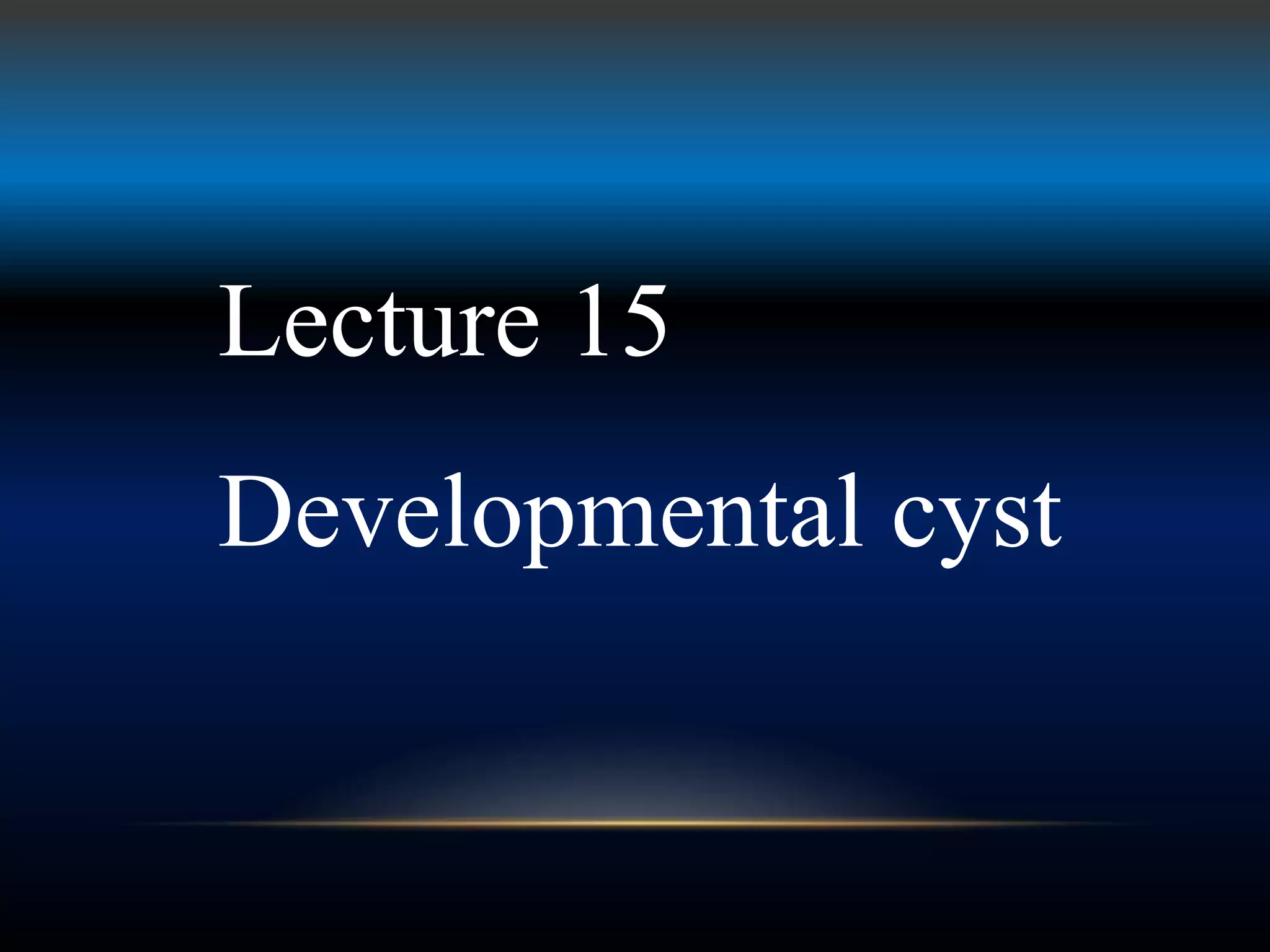 Lecture 15

Developmental cyst